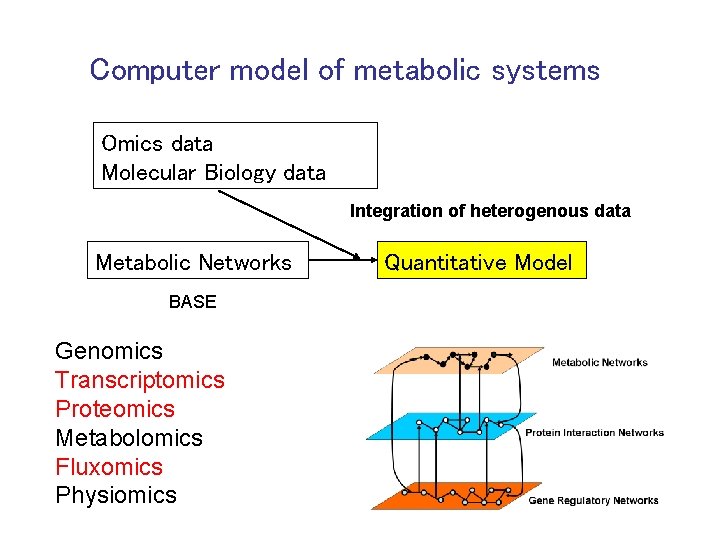 Computer model of metabolic systems

Omics data
Molecular Biology data

Integration of heterogenous data

Metabolic Networks

Quantitative Model

BASE

Genomics
Transcriptomics
Proteomics
Metabolomics
Fluxomics
Physiomics

Metabolic Networks

Protein Interaction Networks

Gene Regulatory Networks